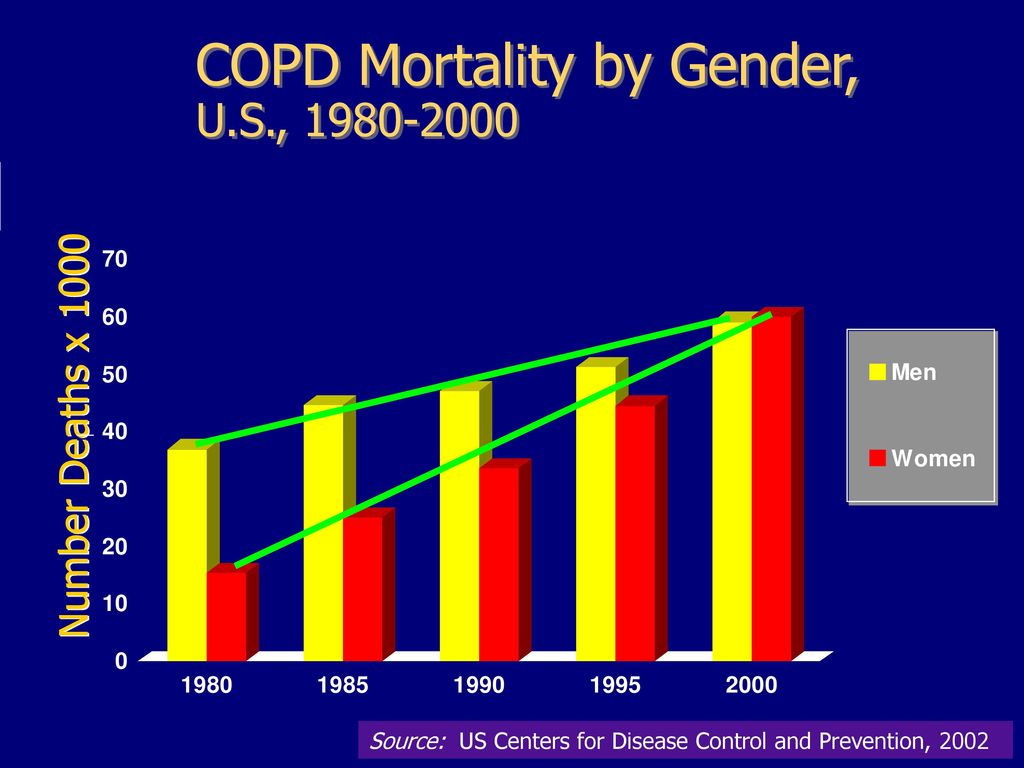 COPD Mortality by Gender,
U.S., 1980-2000

Number Deaths x 1000

70
60
50
40
30
20
10
0

1980
1985
1990
1995
2000

Men
Women

Source: US Centers for Disease Control and Prevention, 2002